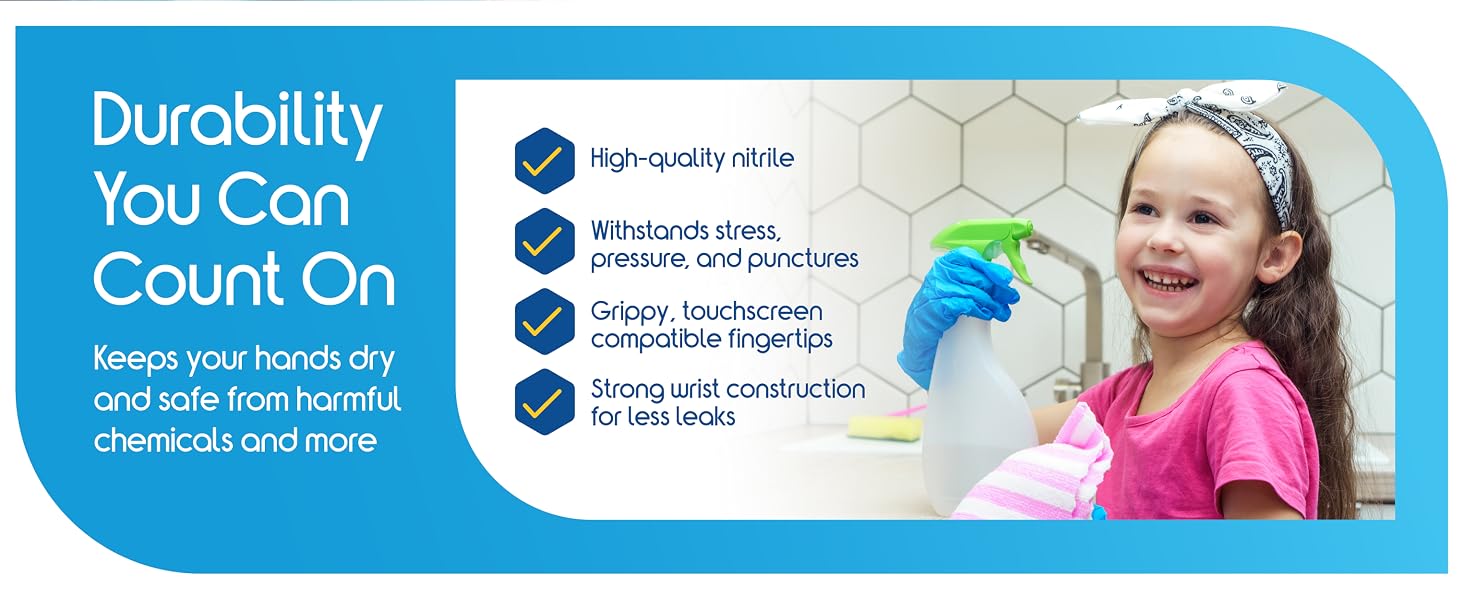 Durability You Can Count On

Keeps your hands dry and safe from harmful chemicals and more

High-quality nitrile

Withstands stress, pressure, and punctures

Grippy, touchscreen compatible fingertips

Strong wrist construction for less leaks